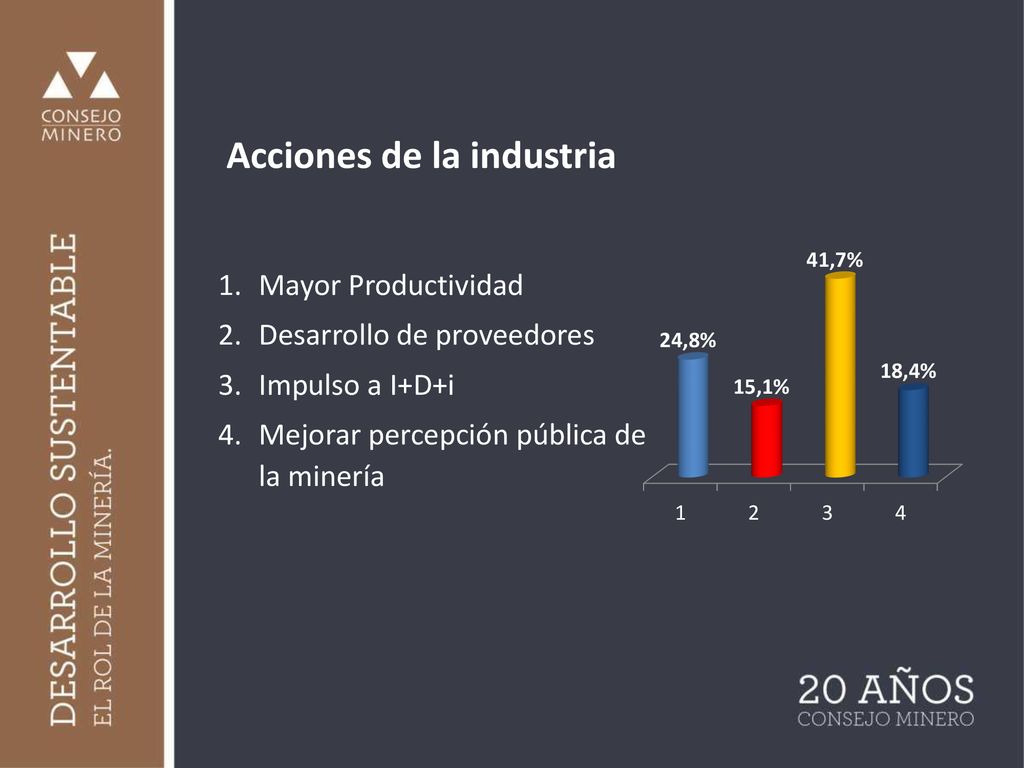 CONSEJO MINERO

DESARROLLO SUSTENTABLE
EL ROL DE LA MINERÍA.

Acciones de la industria

1. Mayor Productividad
2. Desarrollo de proveedores
3. Impulso a I+D+i
4. Mejorar percepción pública de la minería

24,8%
15,1%
41,7%
18,4%
1 2 3 4

20 AÑOS
CONSEJO MINERO